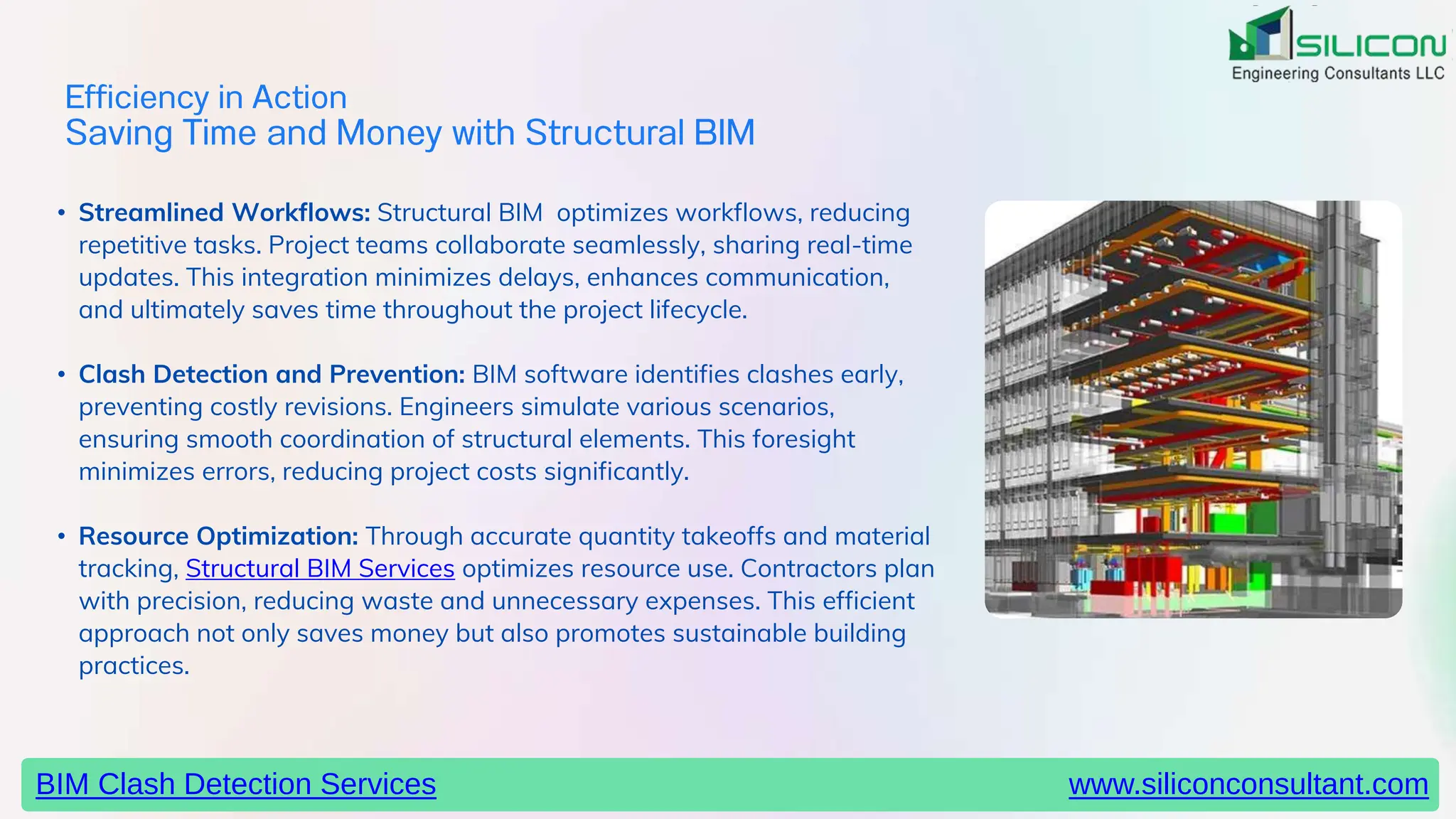 SILICON
Engineering Consultants LLC

Efficiency in Action
Saving Time and Money with Structural BIM

• **Streamlined Workflows:** Structural BIM optimizes workflows, reducing repetitive tasks. Project teams collaborate seamlessly, sharing real-time updates. This integration minimizes delays, enhances communication, and ultimately saves time throughout the project lifecycle.

• **Clash Detection and Prevention:** BIM software identifies clashes early, preventing costly revisions. Engineers simulate various scenarios, ensuring smooth coordination of structural elements. This foresight minimizes errors, reducing project costs significantly.

• **Resource Optimization:** Through accurate quantity takeoffs and material tracking, Structural BIM Services optimizes resource use. Contractors plan with precision, reducing waste and unnecessary expenses. This efficient approach not only saves money but also promotes sustainable building practices.

BIM Clash Detection Services www.siliconconsultant.com